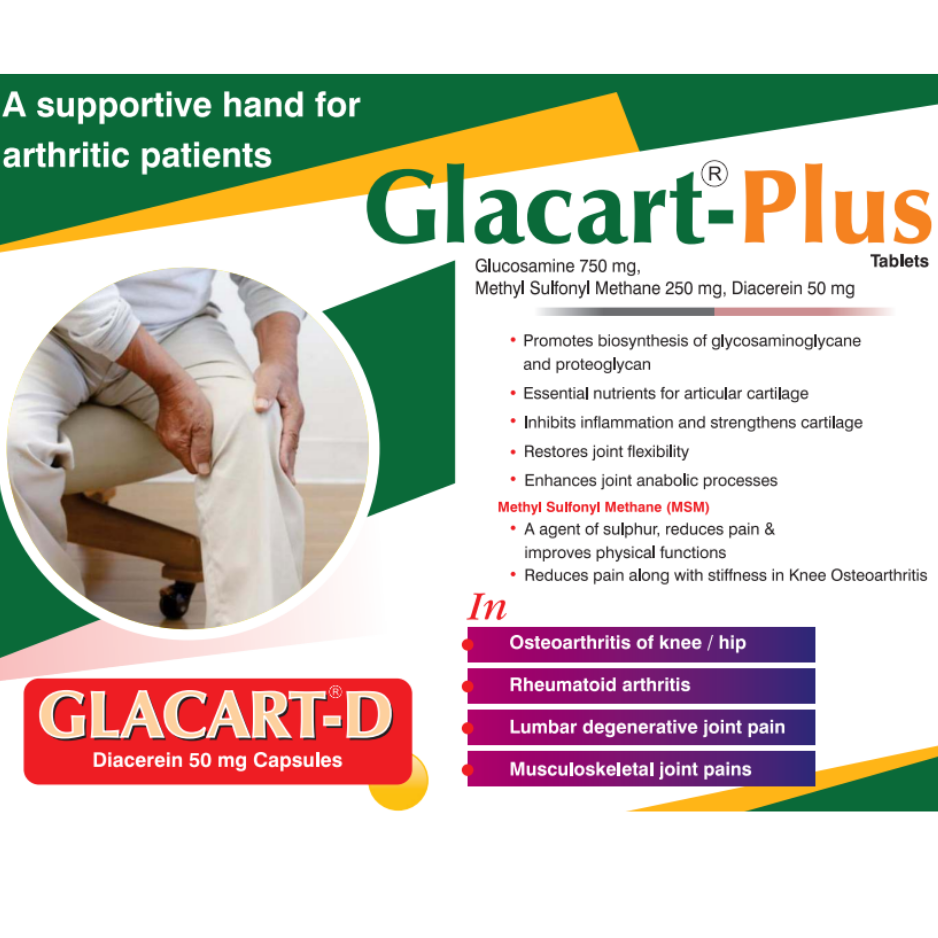 A supportive hand for arthritic patients

Glacart®-Plus
Tablets

Glucosamine 750 mg,
Methyl Sulfonyl Methane 250 mg, Diacerein 50 mg

• Promotes biosynthesis of glycosaminoglycane and proteoglycan
• Essential nutrients for articular cartilage
• Inhibits inflammation and strengthens cartilage
• Restores joint flexibility
• Enhances joint anabolic processes

Methyl Sulfonyl Methane (MSM)
• A agent of sulphur, reduces pain & improves physical functions
• Reduces pain along with stiffness in Knee Osteoarthritis

In
Osteoarthritis of knee / hip
Rheumatoid arthritis
Lumbar degenerative joint pain
Musculoskeletal joint pains

GLACART®-D
Diacerein 50 mg Capsules